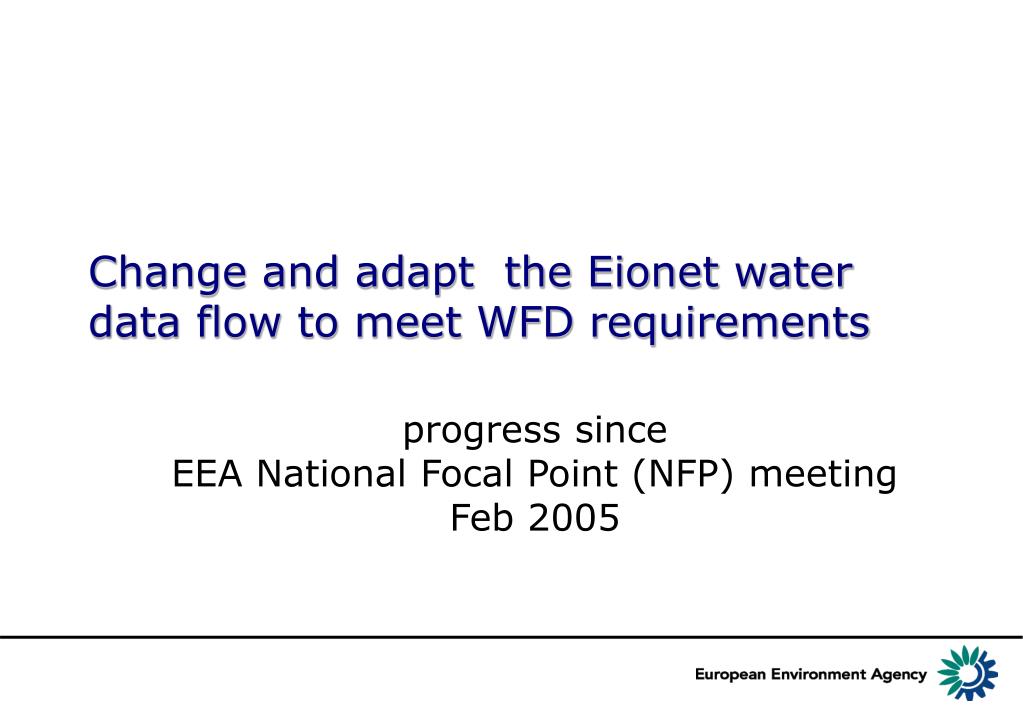 Change and adapt the Eionet water data flow to meet WFD requirements

progress since
EEA National Focal Point (NFP) meeting
Feb 2005

European Environment Agency